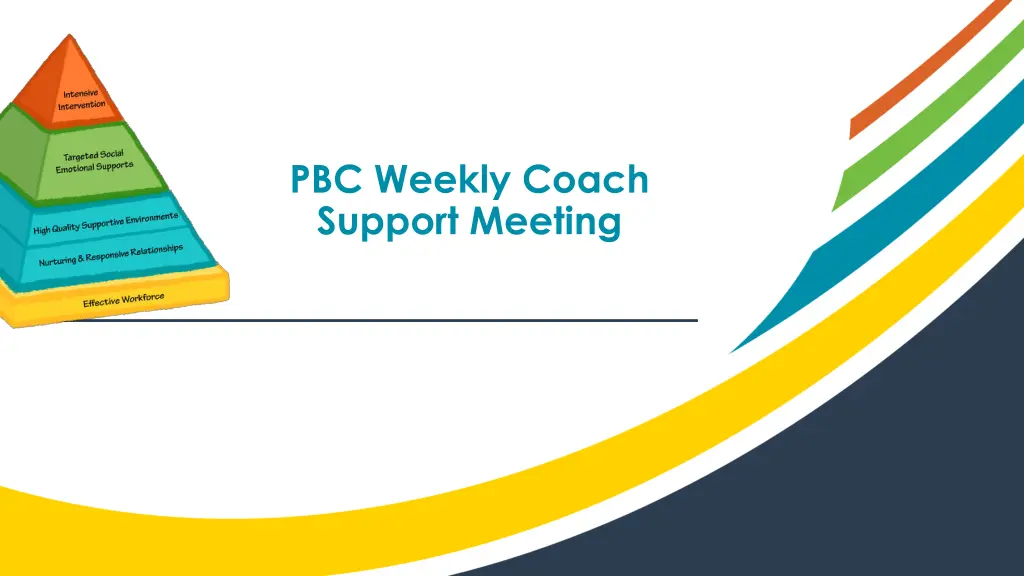 Intensive Intervention

Targeted Social Emotional Supports

High Quality Supportive Environments

Nurturing & Responsive Relationships

Effective Workforce

PBC Weekly Coach Support Meeting